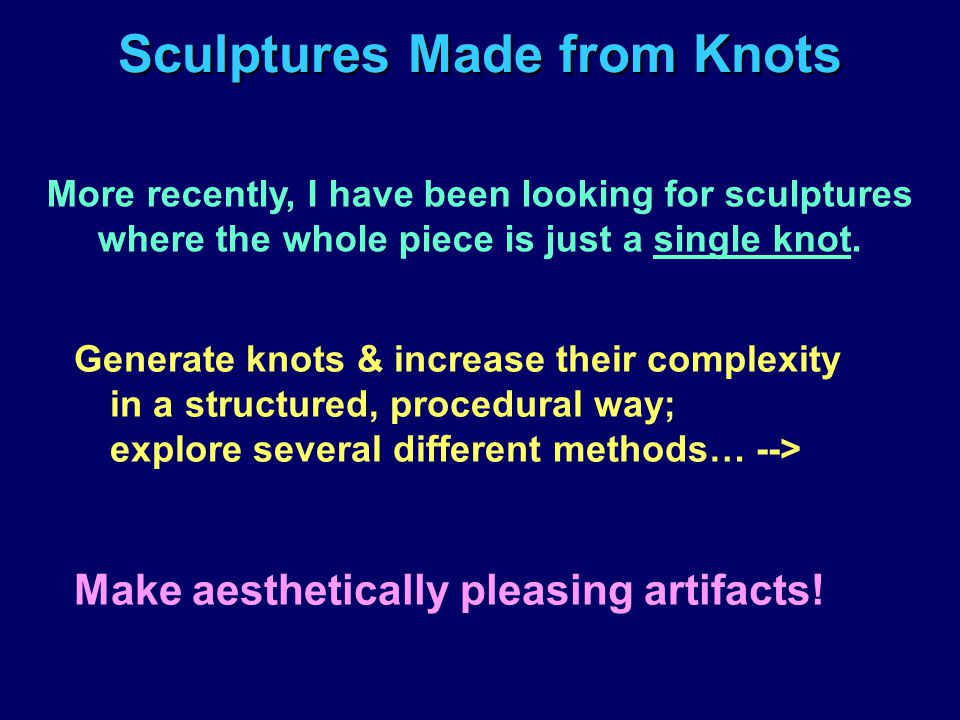 Sculptures Made from Knots

More recently, I have been looking for sculptures where the whole piece is just a single knot.

Generate knots & increase their complexity in a structured, procedural way; explore several different methods… -->

Make aesthetically pleasing artifacts!